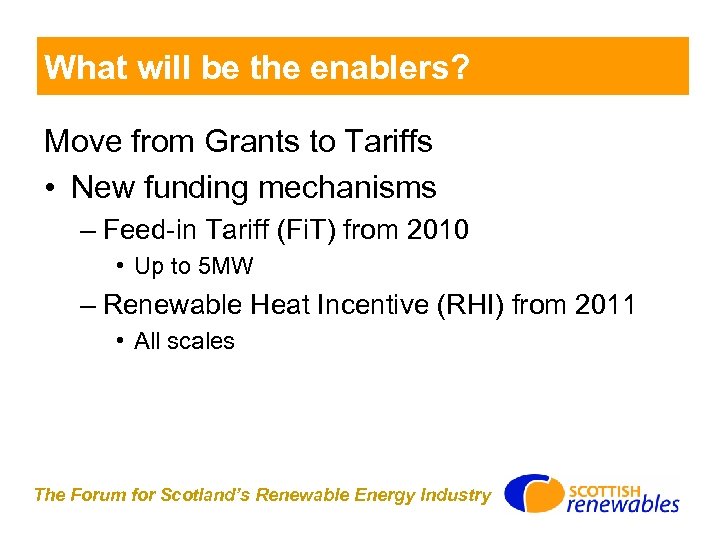 What will be the enablers?

Move from Grants to Tariffs

• New funding mechanisms
 – Feed-in Tariff (FiT) from 2010
 • Up to 5MW
 – Renewable Heat Incentive (RHI) from 2011
 • All scales

The Forum for Scotland's Renewable Energy Industry

SCOTTISH renewables